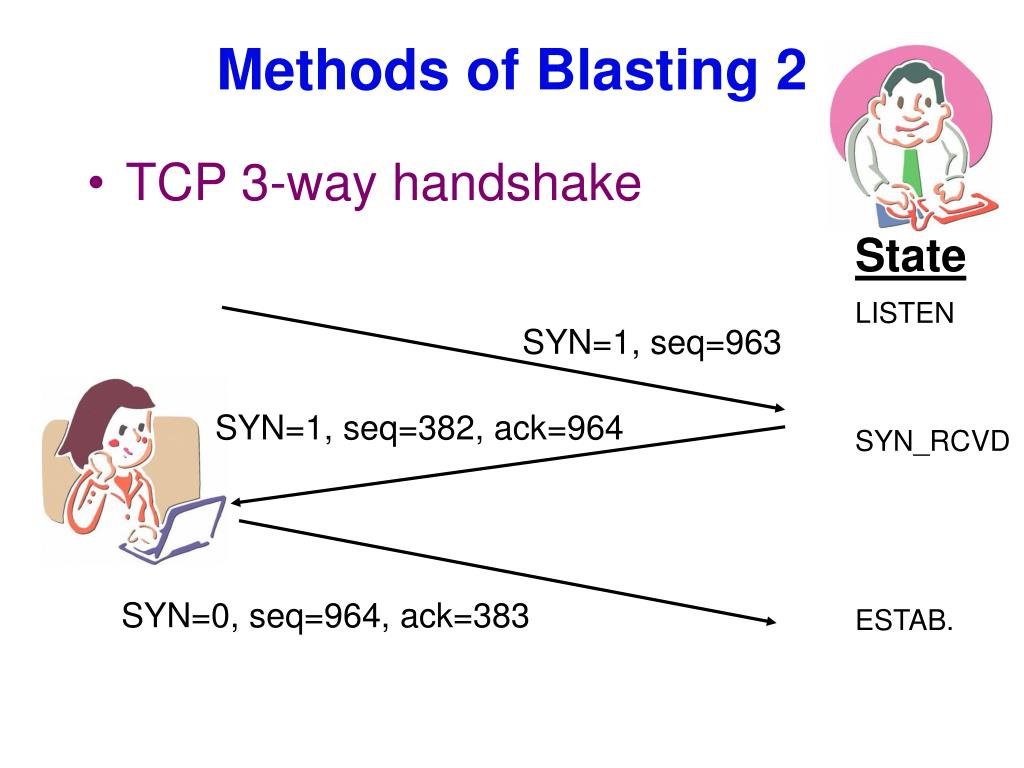 Methods of Blasting 2

• TCP 3-way handshake

State

LISTEN

SYN=1, seq=963

SYN=1, seq=382, ack=964

SYN_RCVD

SYN=0, seq=964, ack=383

ESTAB.